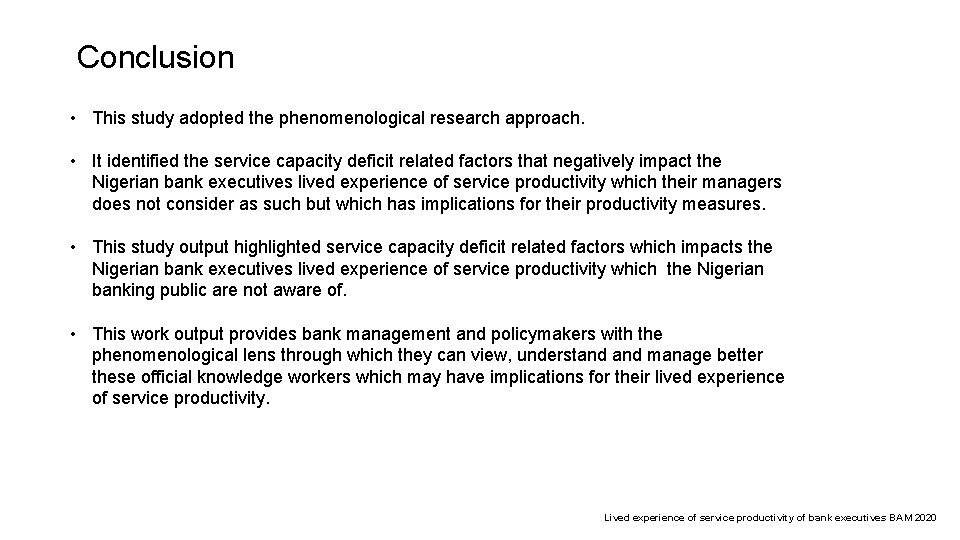 Conclusion

• This study adopted the phenomenological research approach.

• It identified the service capacity deficit related factors that negatively impact the Nigerian bank executives lived experience of service productivity which their managers does not consider as such but which has implications for their productivity measures.

• This study output highlighted service capacity deficit related factors which impacts the Nigerian bank executives lived experience of service productivity which the Nigerian banking public are not aware of.

• This work output provides bank management and policymakers with the phenomenological lens through which they can view, understand and manage better these official knowledge workers which may have implications for their lived experience of service productivity.

Lived experience of service productivity of bank executives BAM 2020